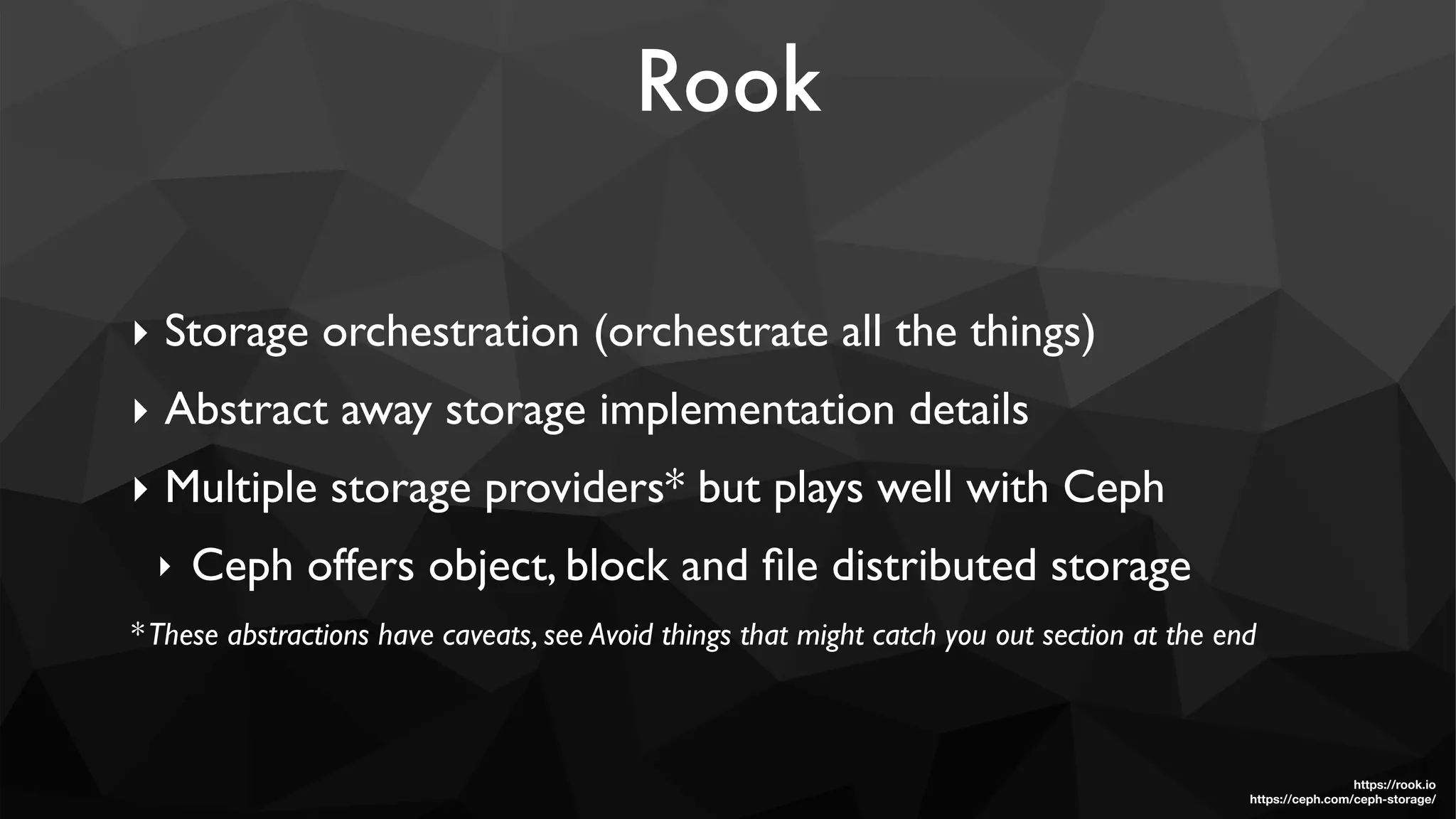 Rook

‣ Storage orchestration (orchestrate all the things)

‣ Abstract away storage implementation details

‣ Multiple storage providers* but plays well with Ceph

‣ Ceph offers object, block and file distributed storage

* These abstractions have caveats, see Avoid things that might catch you out section at the end

https://rook.io
https://ceph.com/ceph-storage/